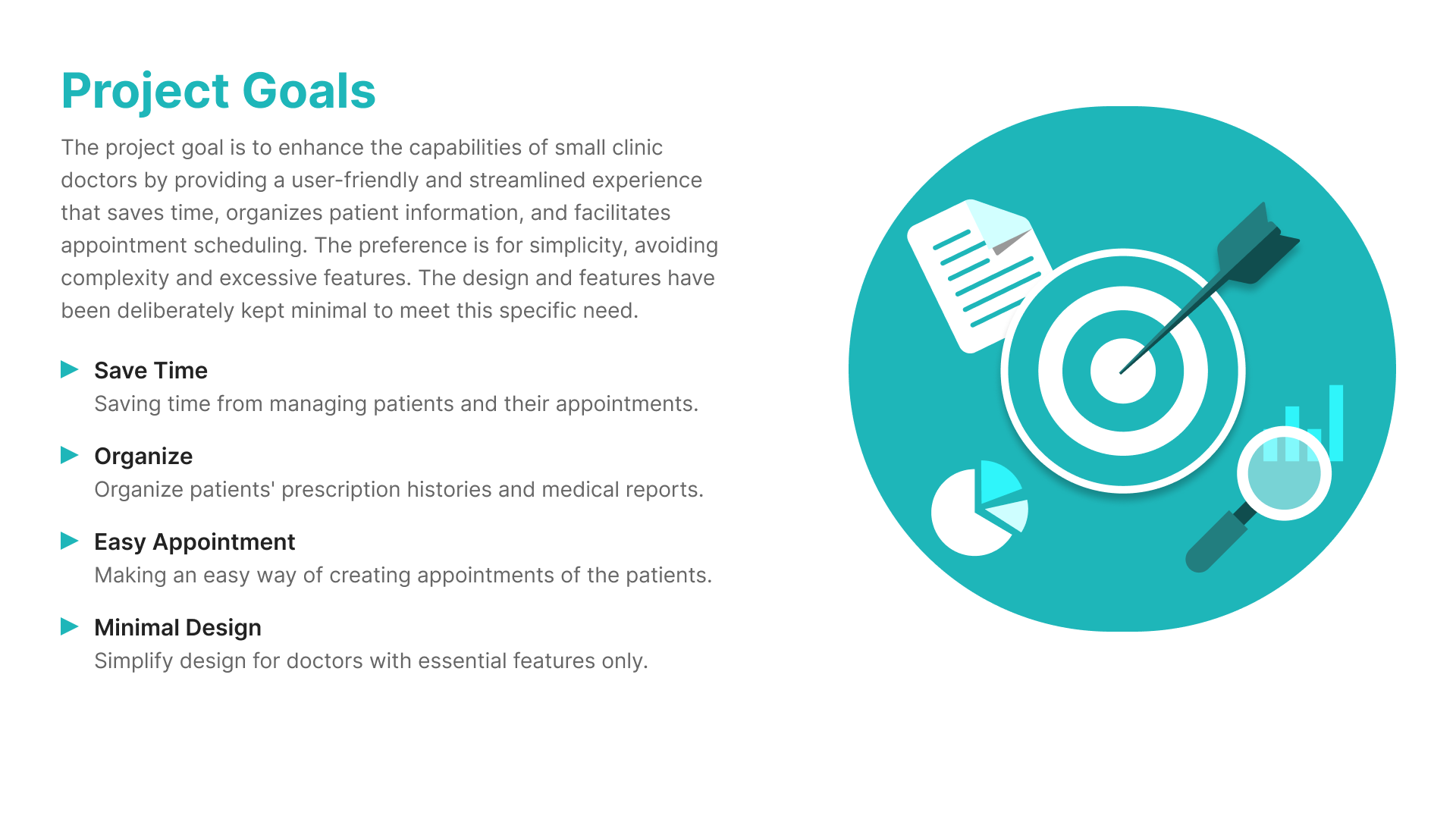 Project Goals

The project goal is to enhance the capabilities of small clinic doctors by providing a user-friendly and streamlined experience that saves time, organizes patient information, and facilitates appointment scheduling. The preference is for simplicity, avoiding complexity and excessive features. The design and features have been deliberately kept minimal to meet this specific need.

Save Time
Saving time from managing patients and their appointments.

Organize
Organize patients' prescription histories and medical reports.

Easy Appointment
Making an easy way of creating appointments of the patients.

Minimal Design
Simplify design for doctors with essential features only.